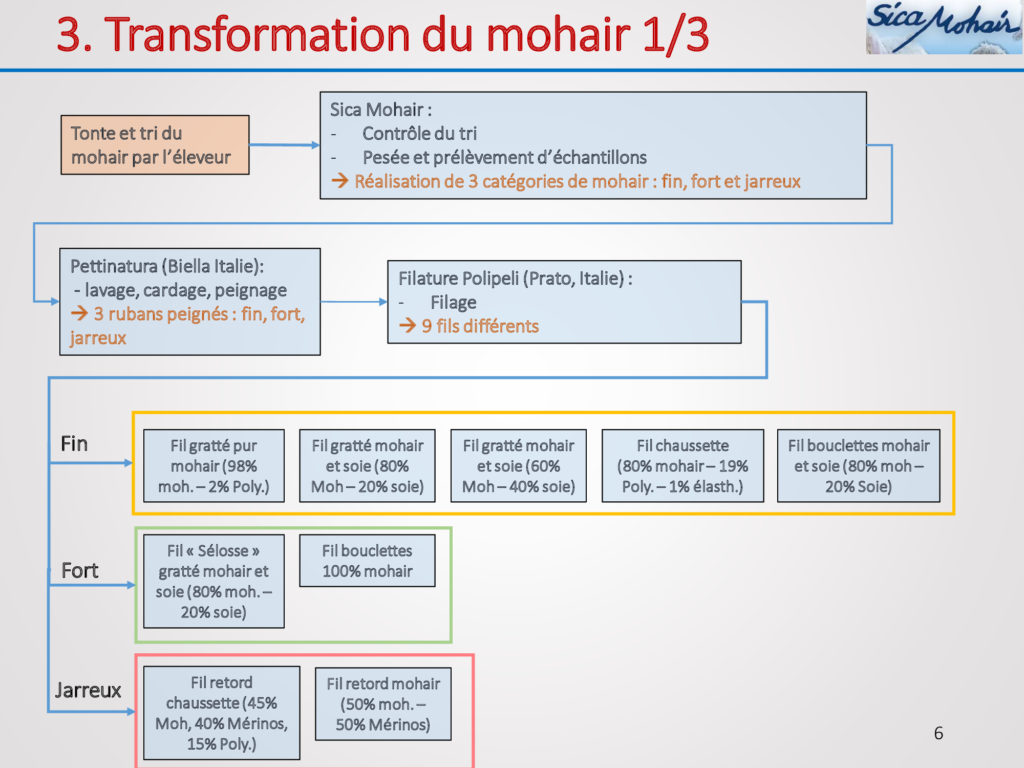 3. Transformation du mohair 1/3

Sica Mohair

Tonte et tri du mohair par l'éleveur

Sica Mohair :
- Contrôle du tri
- Pesée et prélèvement d'échantillons
→ Réalisation de 3 catégories de mohair : fin, fort et jarreux

Pettinatura (Biella Italie):
- lavage, cardage, peignage
→ 3 rubans peignés : fin, fort, jarreux

Filature Polipeli (Prato, Italie) :
- Filage
→ 9 fils différents

Fin

Fil gratté pur mohair (98% moh. – 2% Poly.)

Fil gratté mohair et soie (80% Moh – 20% soie)

Fil gratté mohair et soie (60% Moh – 40% soie)

Fil chaussette (80% mohair – 19% Poly. – 1% élasth.)

Fil bouclettes mohair et soie (80% moh – 20% Soie)

Fort

Fil « Sélosse » gratté mohair et soie (80% moh. – 20% soie)

Fil bouclettes 100% mohair

Jarreux

Fil retord chaussette (45% Moh, 40% Mérinos, 15% Poly.)

Fil retord mohair (50% moh. – 50% Mérinos)

6